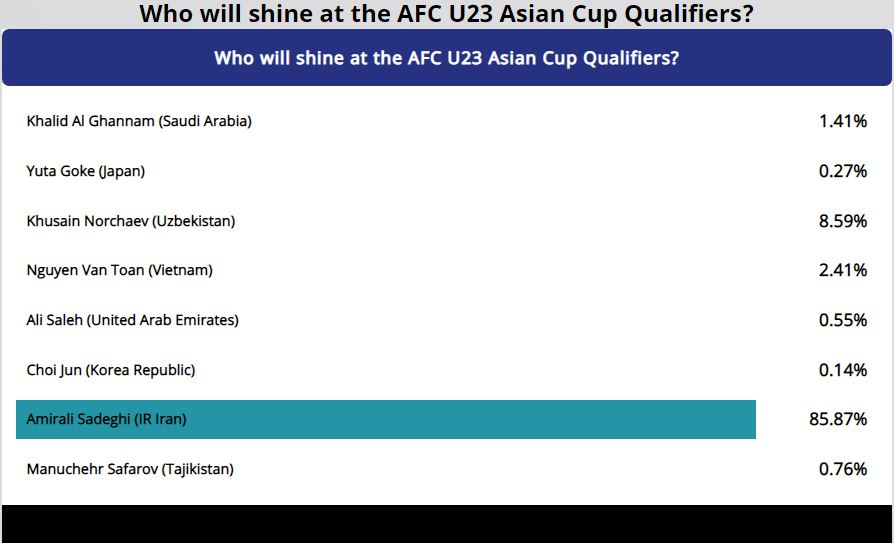 Who will shine at the AFC U23 Asian Cup Qualifiers?

Who will shine at the AFC U23 Asian Cup Qualifiers?

| | |
|---|---|
| Khalid Al Ghannam (Saudi Arabia) | 1.41% |
| Yuta Goke (Japan) | 0.27% |
| Khusain Norchaev (Uzbekistan) | 8.59% |
| Nguyen Van Toan (Vietnam) | 2.41% |
| Ali Saleh (United Arab Emirates) | 0.55% |
| Choi Jun (Korea Republic) | 0.14% |
| Amirali Sadeghi (IR Iran) | 85.87% |
| Manuchehr Safarov (Tajikistan) | 0.76% |